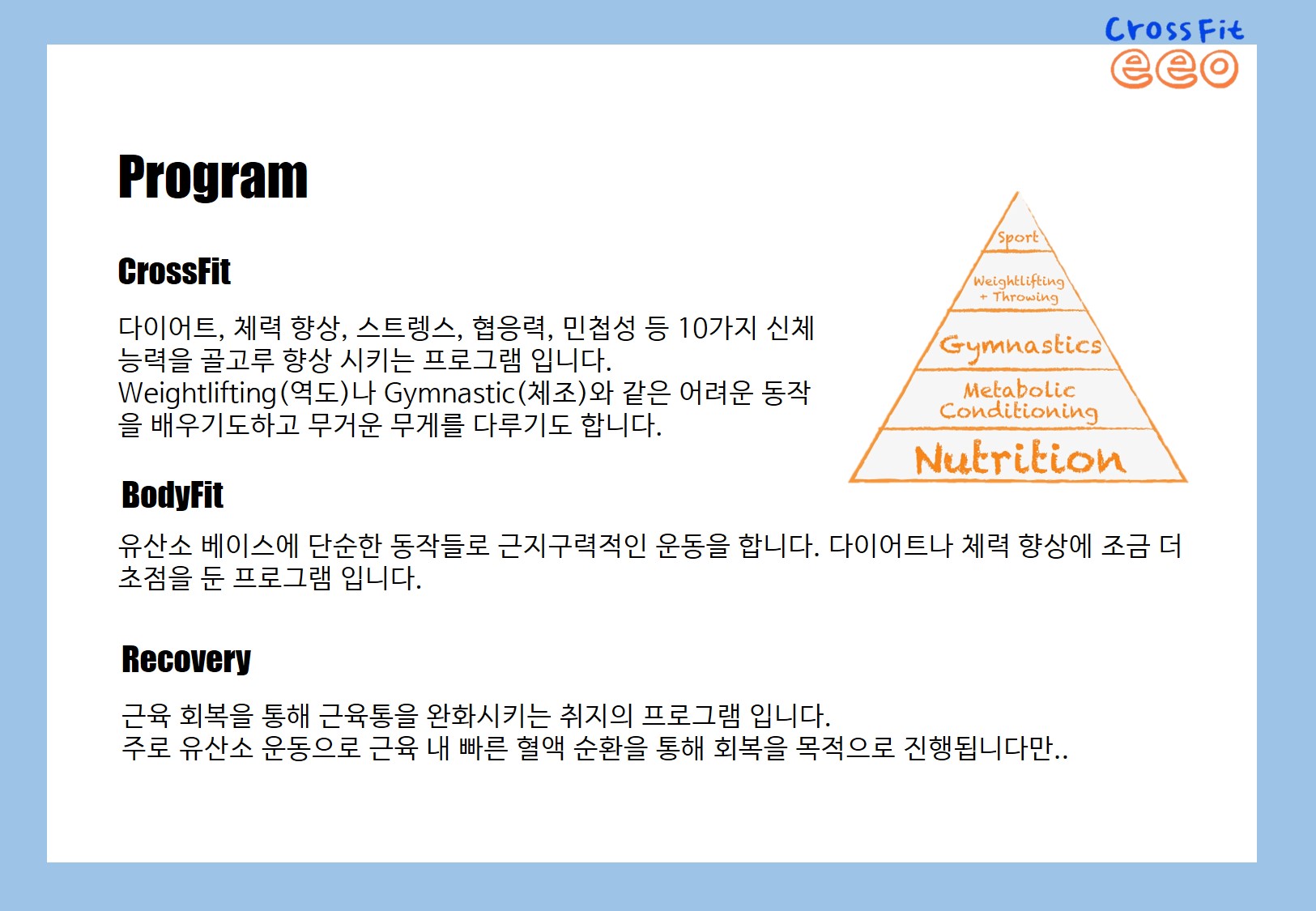 CrossFit
eeo

Program

CrossFit

다이어트, 체력 향상, 스트렝스, 협응력, 민첩성 등 10가지 신체 능력을 골고루 향상 시키는 프로그램 입니다.
Weightlifting(역도)나 Gymnastic(체조)와 같은 어려운 동작을 배우기도하고 무거운 무게를 다루기도 합니다.

Sport
Weightlifting + Throwing
Gymnastics
Metabolic Conditioning
Nutrition

BodyFit

유산소 베이스에 단순한 동작들로 근지구력적인 운동을 합니다. 다이어트나 체력 향상에 조금 더 초점을 둔 프로그램 입니다.

Recovery

근육 회복을 통해 근육통을 완화시키는 취지의 프로그램 입니다.
주로 유산소 운동으로 근육 내 빠른 혈액 순환을 통해 회복을 목적으로 진행됩니다만..